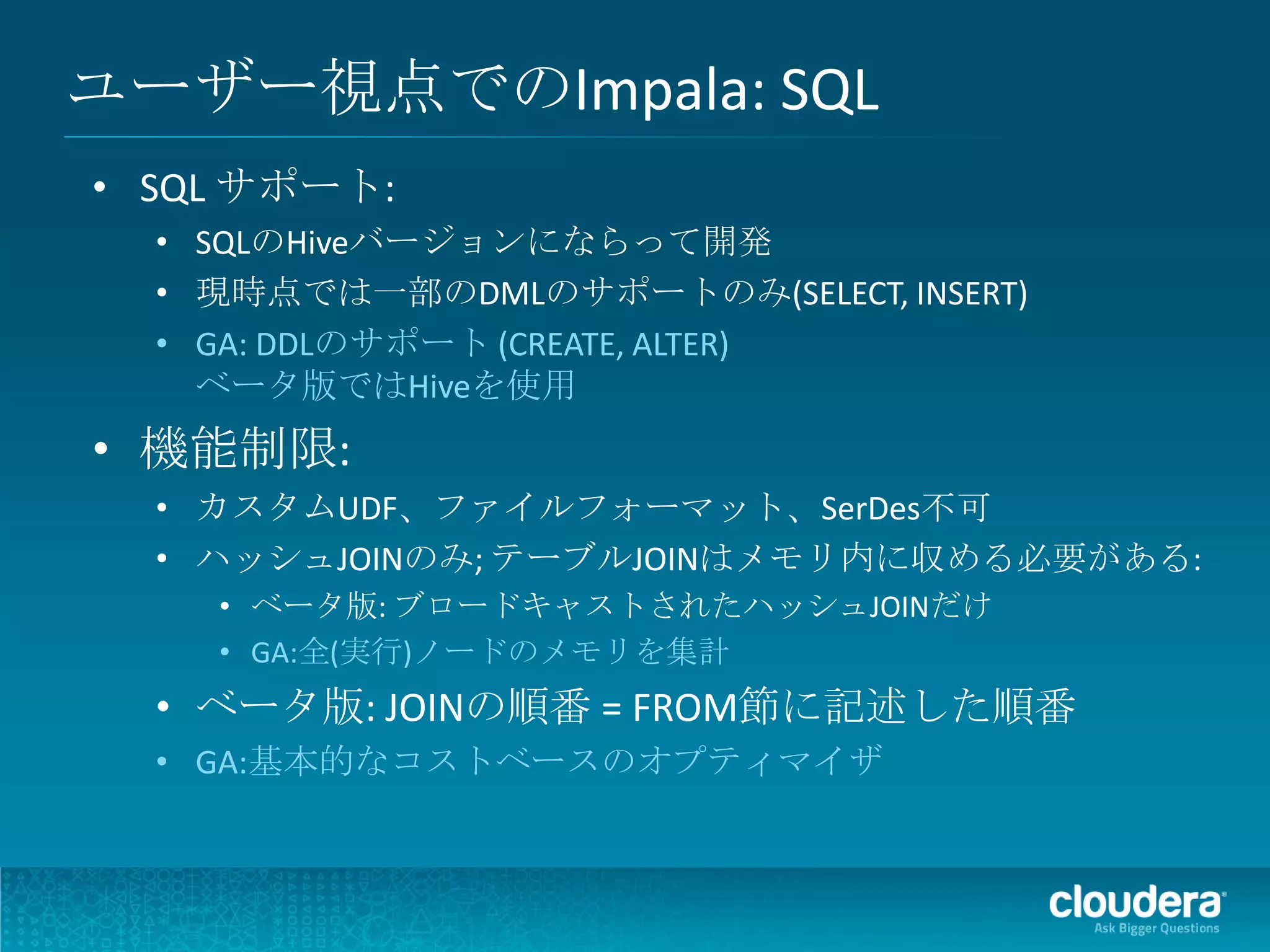 ユーザー視点でのImpala: SQL

• SQL サポート:
  • SQLのHiveバージョンにならって開発
  • 現時点では一部のDMLのサポートのみ(SELECT, INSERT)
  • GA: DDLのサポート (CREATE, ALTER)
    ベータ版ではHiveを使用
• 機能制限:
  • カスタムUDF、ファイルフォーマット、SerDes不可
  • ハッシュJOINのみ; テーブルJOINはメモリ内に収める必要がある:
    • ベータ版: ブロードキャストされたハッシュJOINだけ
    • GA:全(実行)ノードのメモリを集計
  • ベータ版: JOINの順番 = FROM節に記述した順番
  • GA:基本的なコストベースのオプティマイザ

cloudera
Ask Bigger Questions